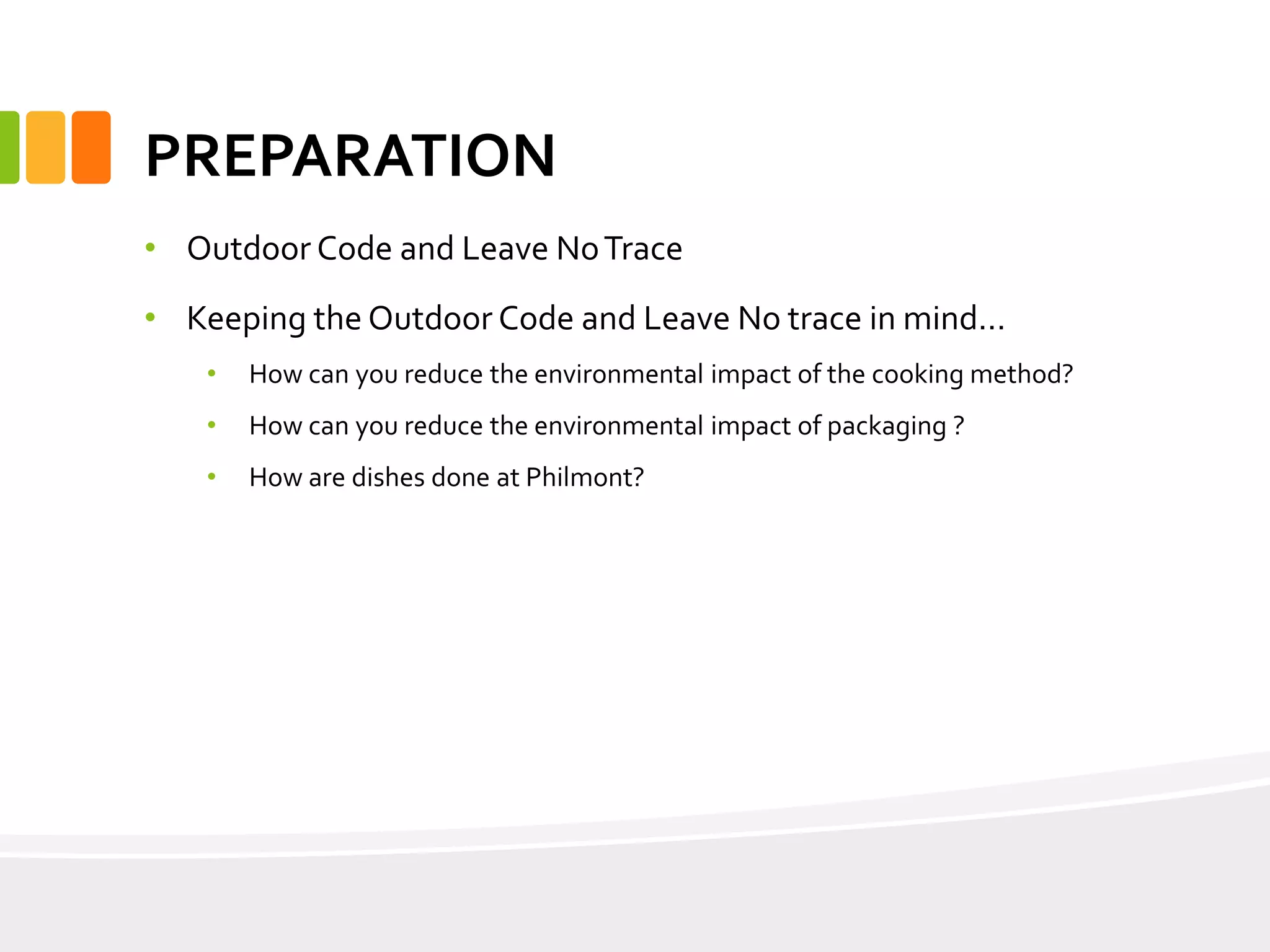 PREPARATION

• Outdoor Code and Leave No Trace

• Keeping the Outdoor Code and Leave No trace in mind…

• How can you reduce the environmental impact of the cooking method?

• How can you reduce the environmental impact of packaging ?

• How are dishes done at Philmont?